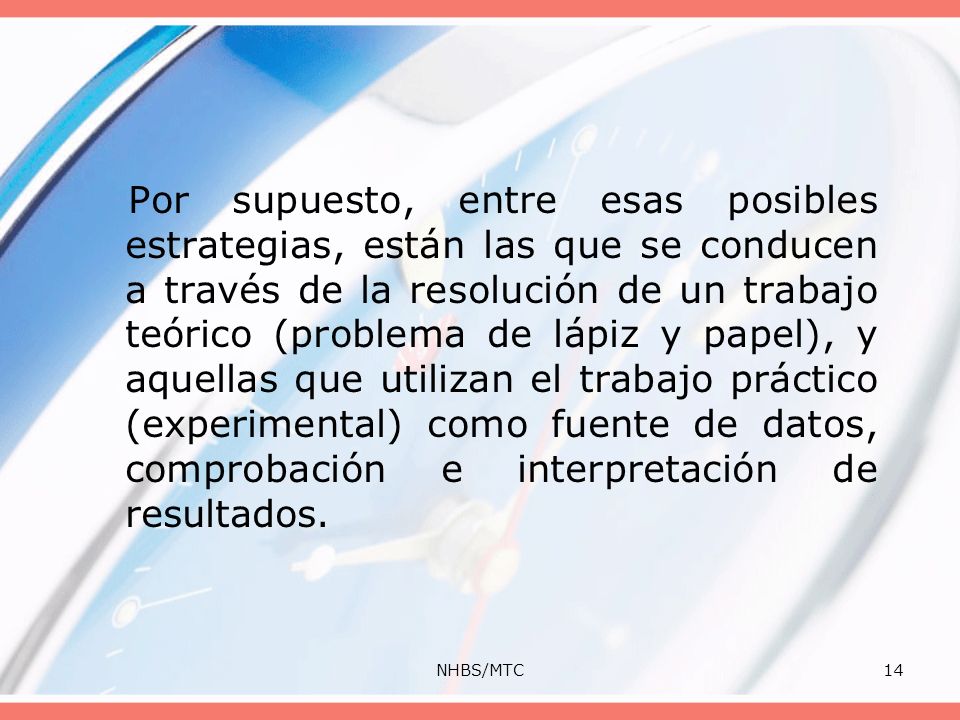 Por supuesto, entre esas posibles estrategias, están las que se conducen a través de la resolución de un trabajo teórico (problema de lápiz y papel), y aquellas que utilizan el trabajo práctico (experimental) como fuente de datos, comprobación e interpretación de resultados.

NHBS/MTC

14